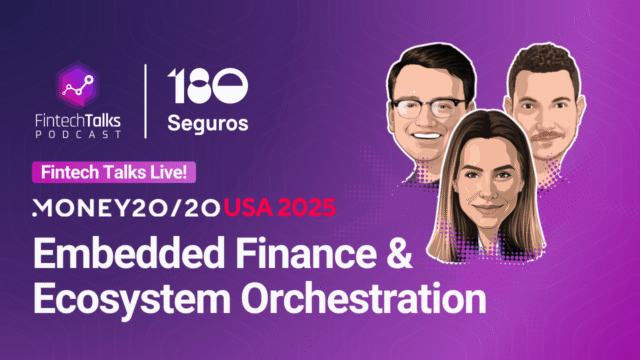 FintechTalks
PODCAST

180
Seguros

Fintech Talks Live!

MONEY20/20 USA 2025

Embedded Finance & Ecosystem Orchestration